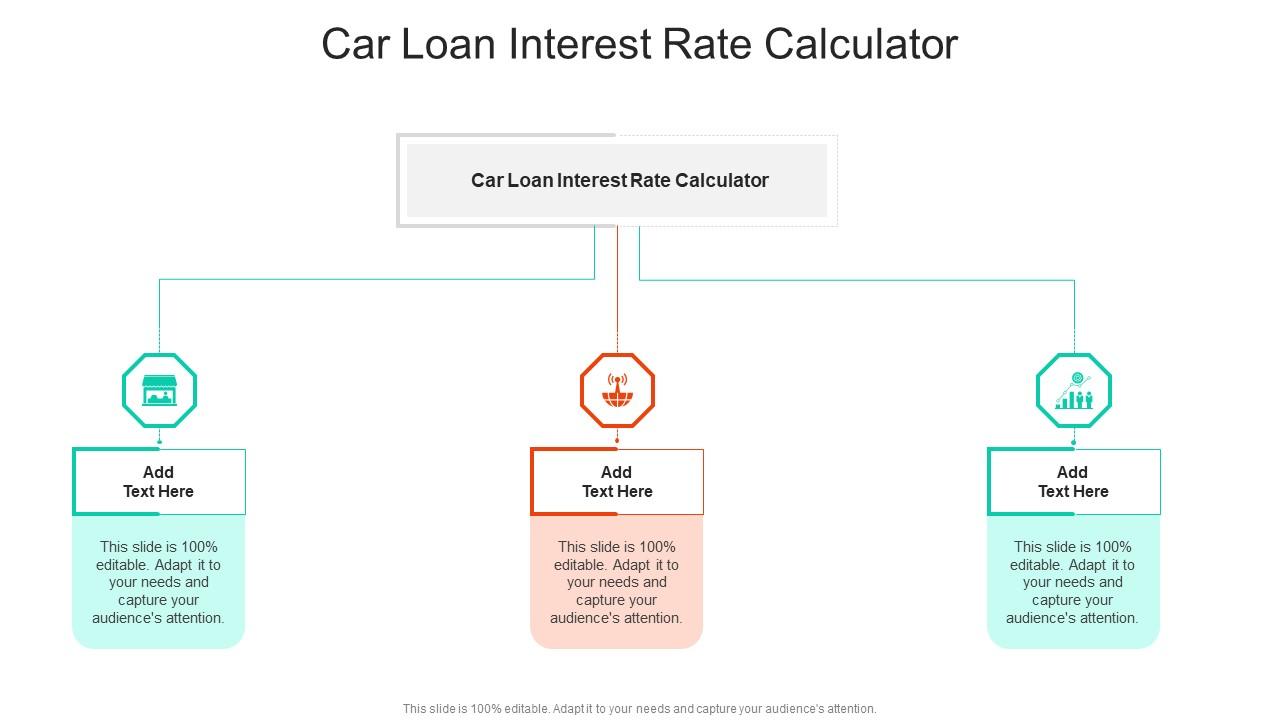 Car Loan Interest Rate Calculator

Car Loan Interest Rate Calculator

Add Text Here

This slide is 100% editable. Adapt it to your needs and capture your audience's attention.

Add Text Here

This slide is 100% editable. Adapt it to your needs and capture your audience's attention.

Add Text Here

This slide is 100% editable. Adapt it to your needs and capture your audience's attention.

This slide is 100% editable. Adapt it to your needs and capture your audience's attention.